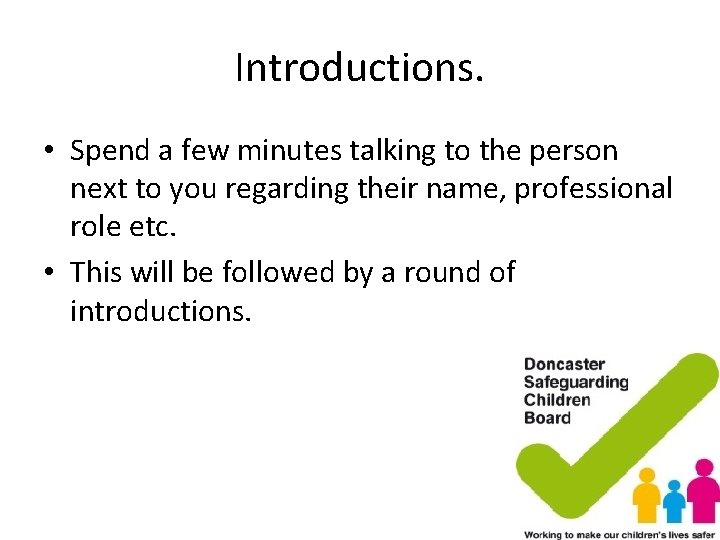 Introductions.

• Spend a few minutes talking to the person next to you regarding their name, professional role etc.

• This will be followed by a round of introductions.

Doncaster Safeguarding Children Board

Working to make our children's lives safer